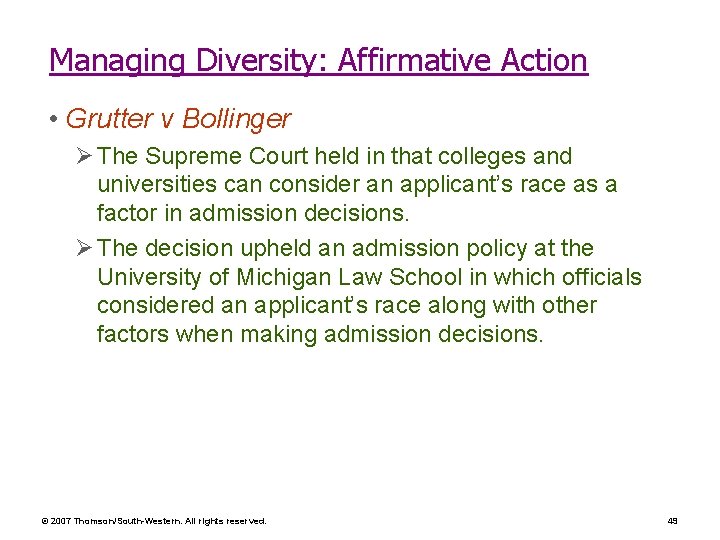 Managing Diversity: Affirmative Action

• Grutter v Bollinger

➢ The Supreme Court held in that colleges and universities can consider an applicant's race as a factor in admission decisions.

➢ The decision upheld an admission policy at the University of Michigan Law School in which officials considered an applicant's race along with other factors when making admission decisions.

© 2007 Thomson/South-Western. All rights reserved.

49